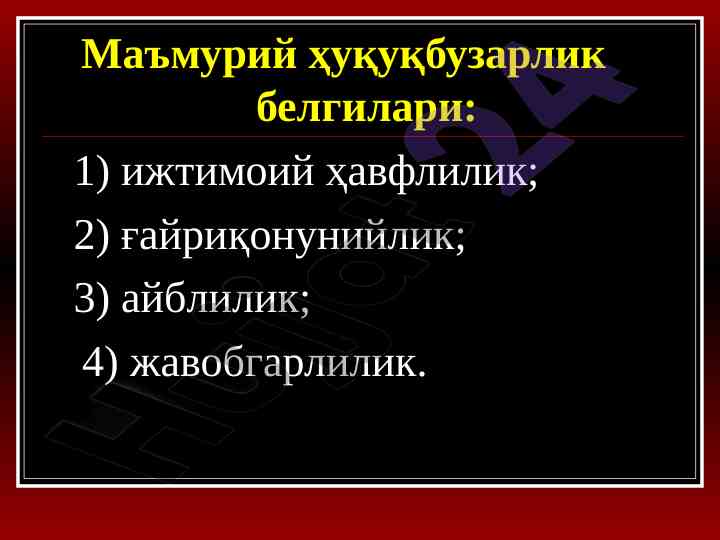 Маъмурий ҳуқуқбузарлик белгилари:

1) ижтимоий ҳавфлилик;

2) ғайриқонунийлик;

3) айблилик;

4) жавобгарлилик.

Hujjat24